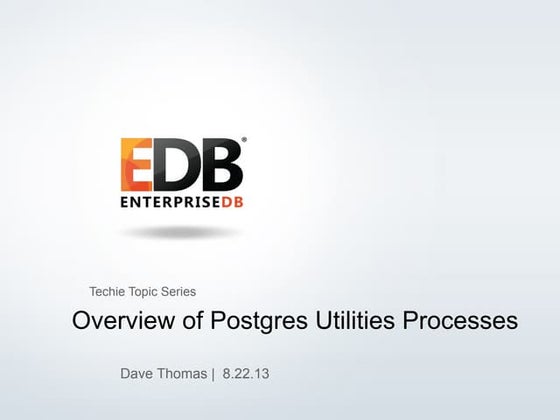 EDB®
ENTERPRISEDB

Techie Topic Series

Overview of Postgres Utilities Processes

Dave Thomas | 8.22.13